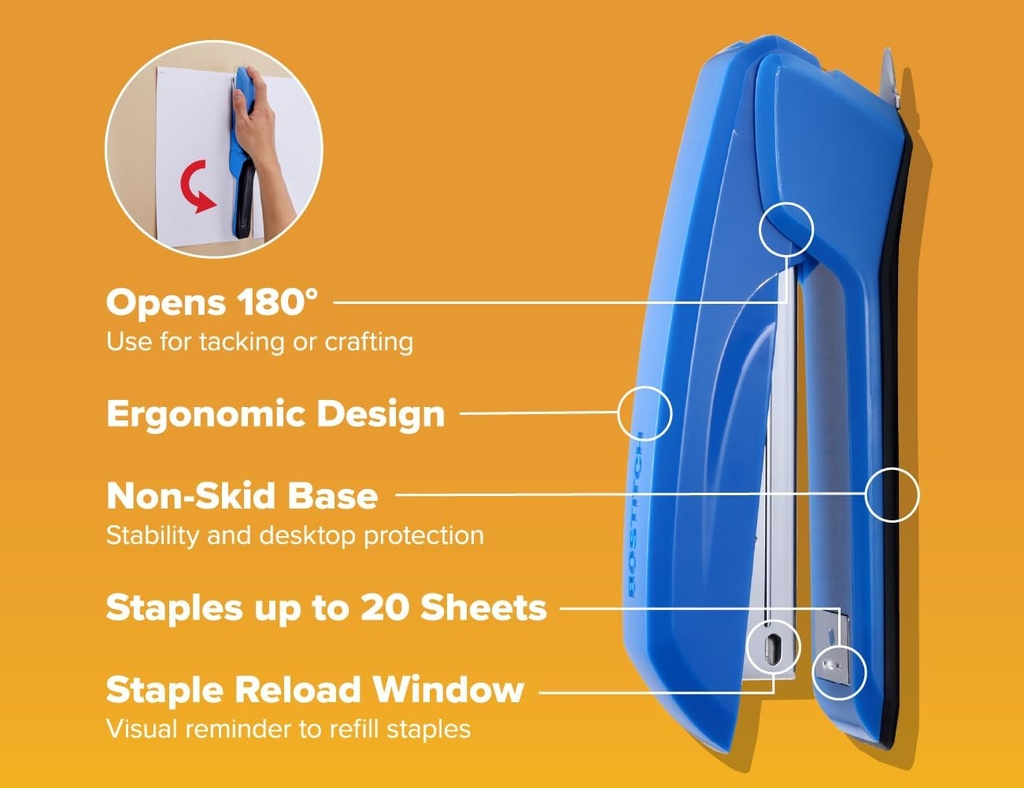 Opens 180°
Use for tacking or crafting

Ergonomic Design

Non-Skid Base
Stability and desktop protection

Staples up to 20 Sheets

Staple Reload Window
Visual reminder to refill staples

BOSTITCH